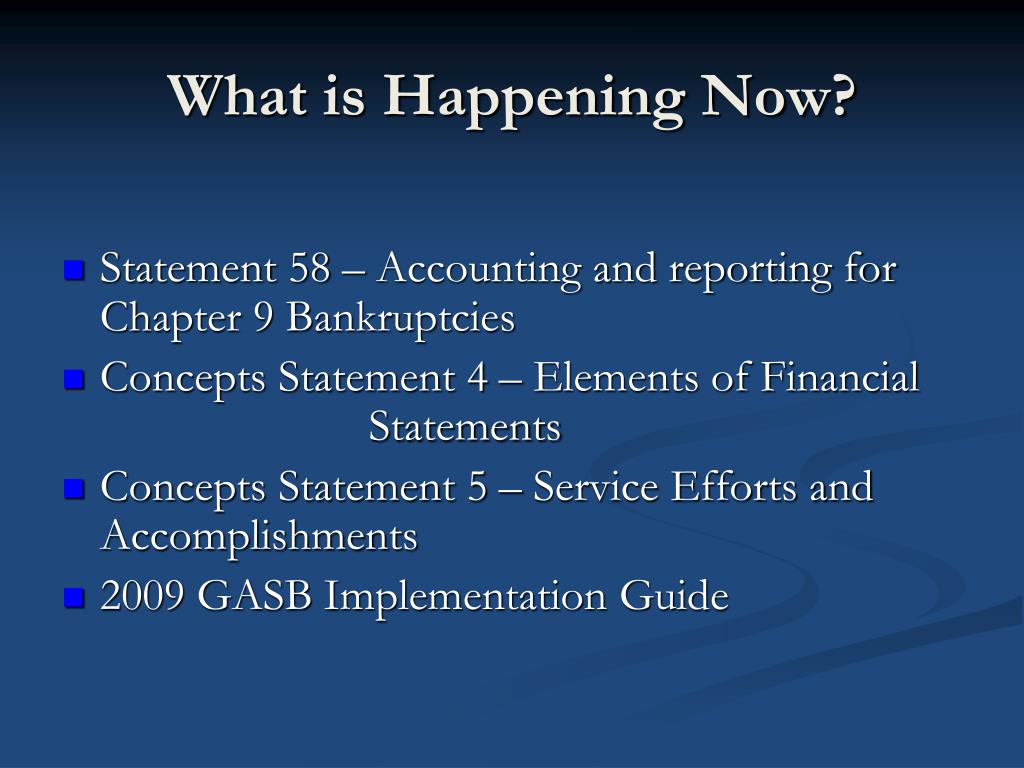 What is Happening Now?

Statement 58 – Accounting and reporting for Chapter 9 Bankruptcies

Concepts Statement 4 – Elements of Financial Statements

Concepts Statement 5 – Service Efforts and Accomplishments

2009 GASB Implementation Guide